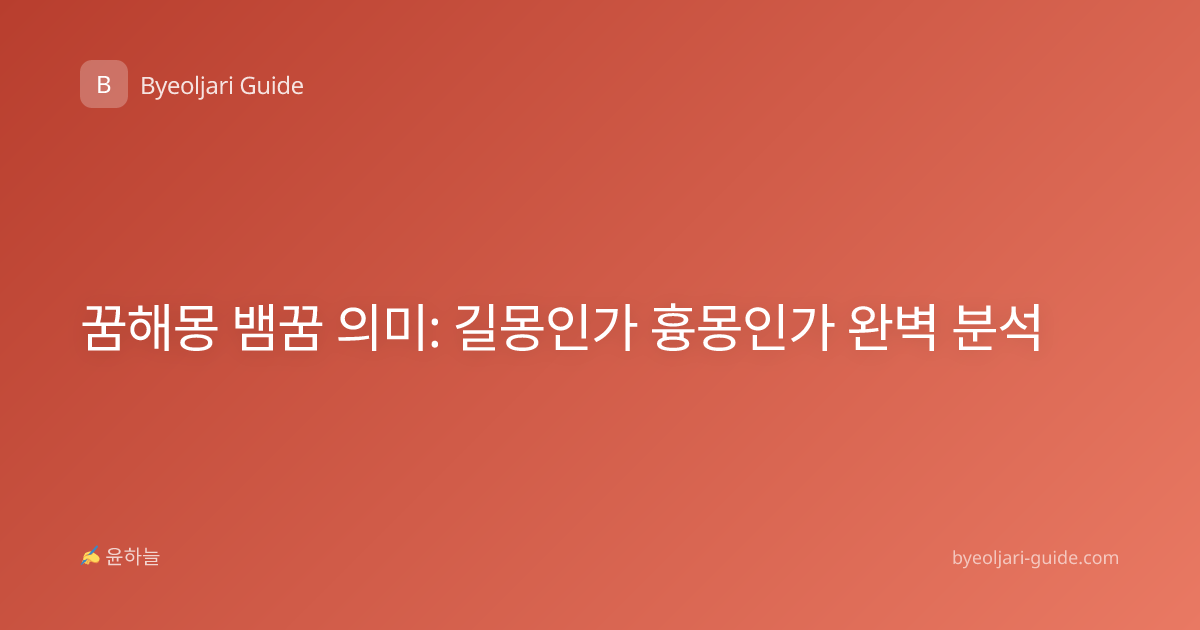 B Byeoljari Guide

꿈해몽 뱀꿈 의미: 길몽인가 흉몽인가 완벽 분석

✍ 윤하늘

byeoljari-guide.com